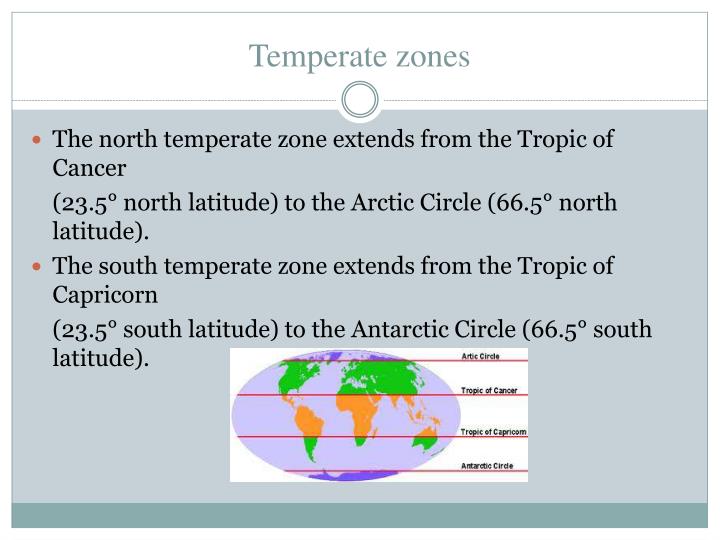 Temperate zones

- The north temperate zone extends from the Tropic of Cancer

(23.5° north latitude) to the Arctic Circle (66.5° north latitude).

- The south temperate zone extends from the Tropic of Capricorn

(23.5° south latitude) to the Antarctic Circle (66.5° south latitude).

Artic Circle
Tropic of Cancer
Tropic of Capricorn
Antarctic Circle